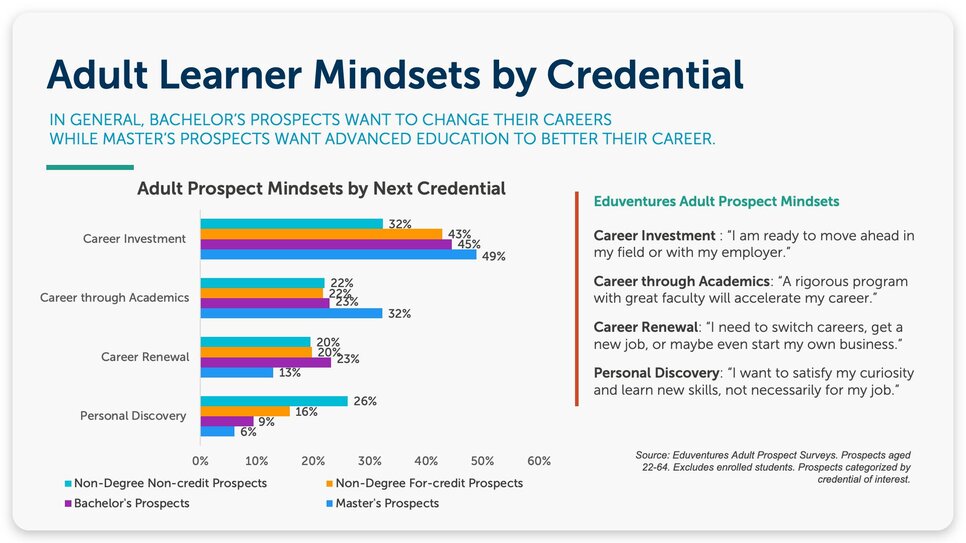 Adult Learner Mindsets by Credential

IN GENERAL, BACHELOR'S PROSPECTS WANT TO CHANGE THEIR CAREERS WHILE MASTER'S PROSPECTS WANT ADVANCED EDUCATION TO BETTER THEIR CAREER.

Adult Prospect Mindsets by Next Credential

Career Investment
32%
43%
45%
49%

Career through Academics
22%
22%
23%
32%

Career Renewal
20%
20%
23%
13%

Personal Discovery
26%
16%
9%
6%

0% 10% 20% 30% 40% 50% 60%

Non-Degree Non-credit Prospects
Non-Degree For-credit Prospects
Bachelor's Prospects
Master's Prospects

Eduventures Adult Prospect Mindsets

Career Investment : "I am ready to move ahead in my field or with my employer."

Career through Academics: "A rigorous program with great faculty will accelerate my career."

Career Renewal: "I need to switch careers, get a new job, or maybe even start my own business."

Personal Discovery: "I want to satisfy my curiosity and learn new skills, not necessarily for my job."

Source: Eduventures Adult Prospect Surveys. Prospects aged 22-64. Excludes enrolled students. Prospects categorized by credential of interest.